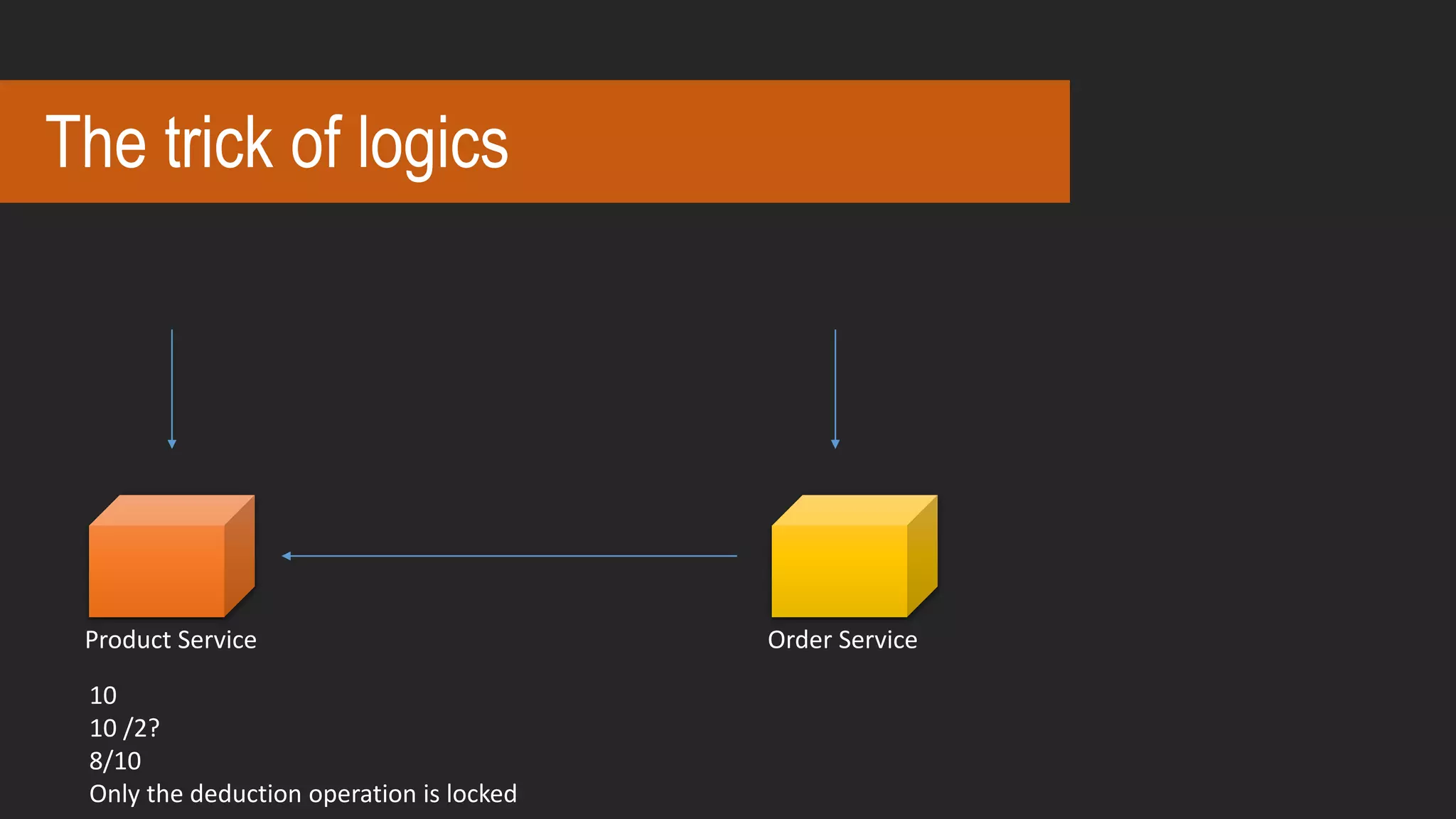 The trick of logics

Product Service

Order Service

10
10 /2?
8/10
Only the deduction operation is locked